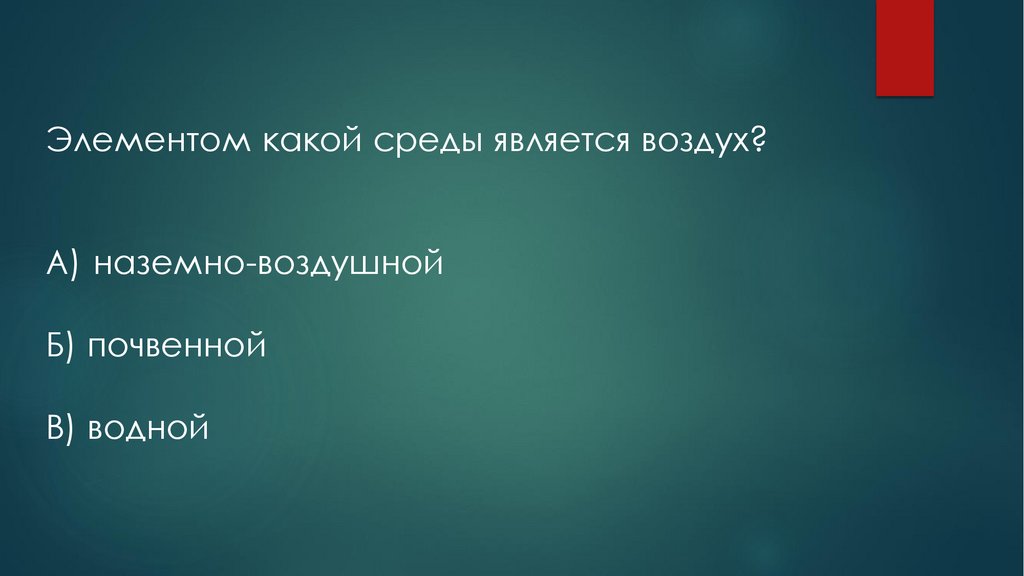 Элементом какой среды является воздух?

А) наземно-воздушной

Б) почвенной

В) водной